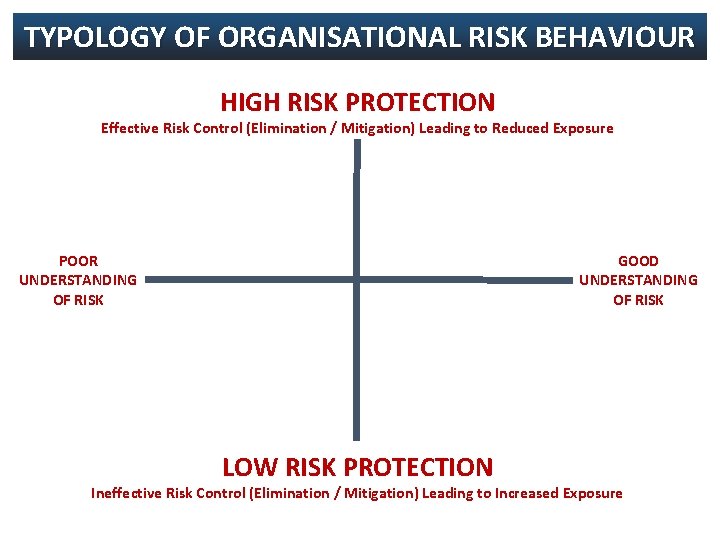 TYPOLOGY OF ORGANISATIONAL RISK BEHAVIOUR

HIGH RISK PROTECTION
Effective Risk Control (Elimination / Mitigation) Leading to Reduced Exposure

POOR UNDERSTANDING OF RISK

GOOD UNDERSTANDING OF RISK

LOW RISK PROTECTION
Ineffective Risk Control (Elimination / Mitigation) Leading to Increased Exposure